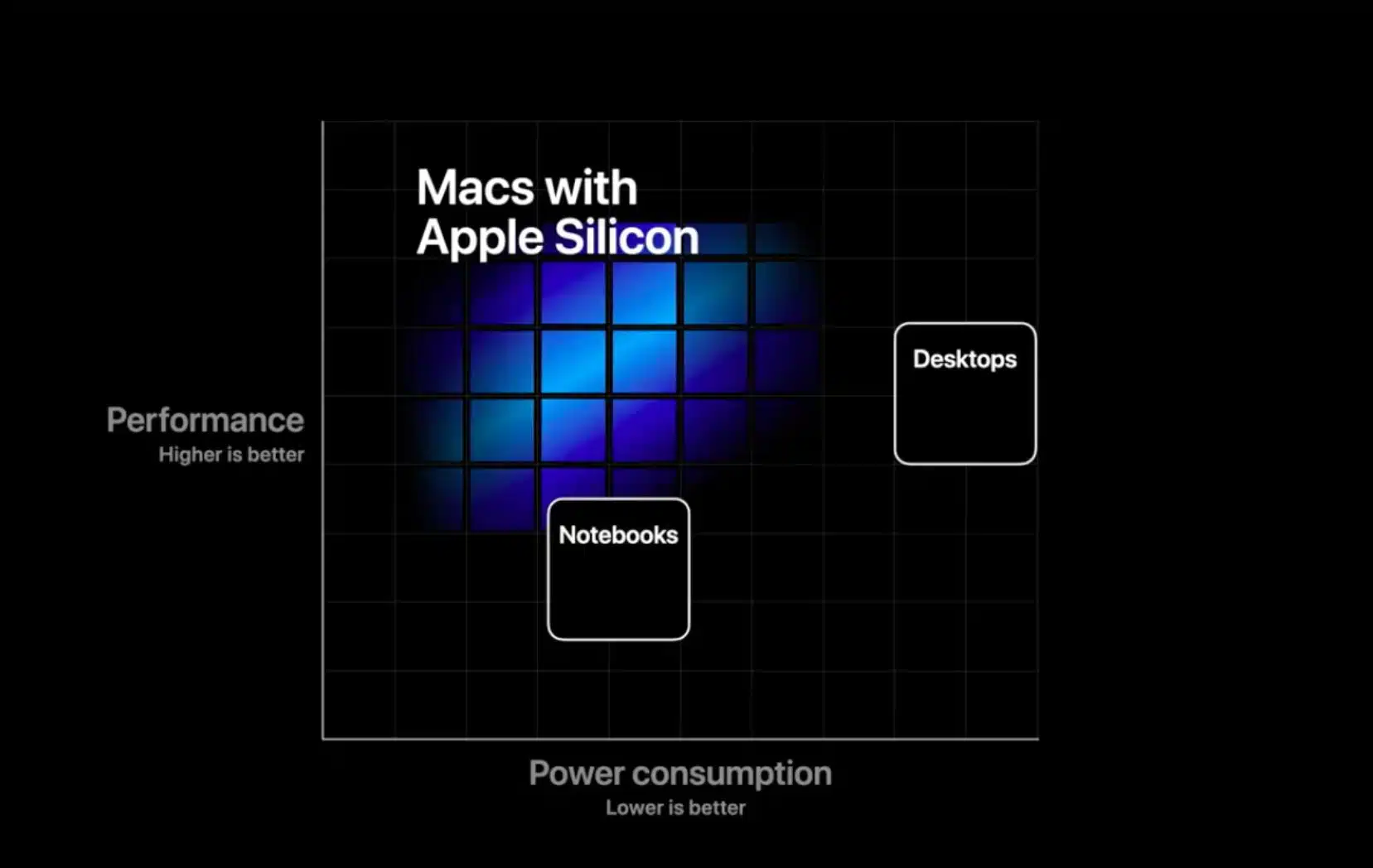 Macs with Apple Silicon

Desktops

Performance
Higher is better

Notebooks

Power consumption
Lower is better